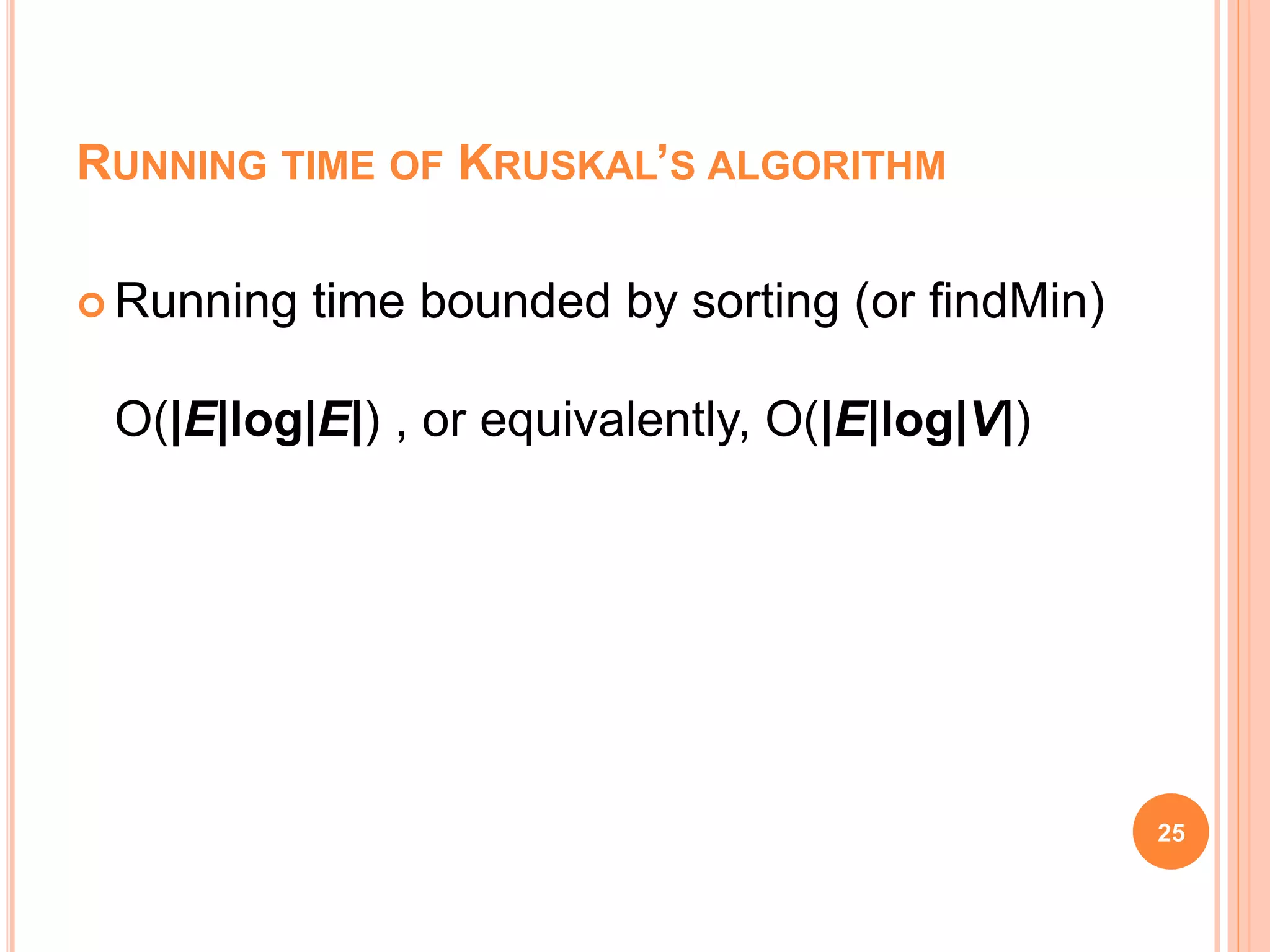 RUNNING TIME OF KRUSKAL'S ALGORITHM

Running time bounded by sorting (or findMin)

$O(|E|\log|E|)$ , or equivalently, $O(|E|\log|V|)$

25